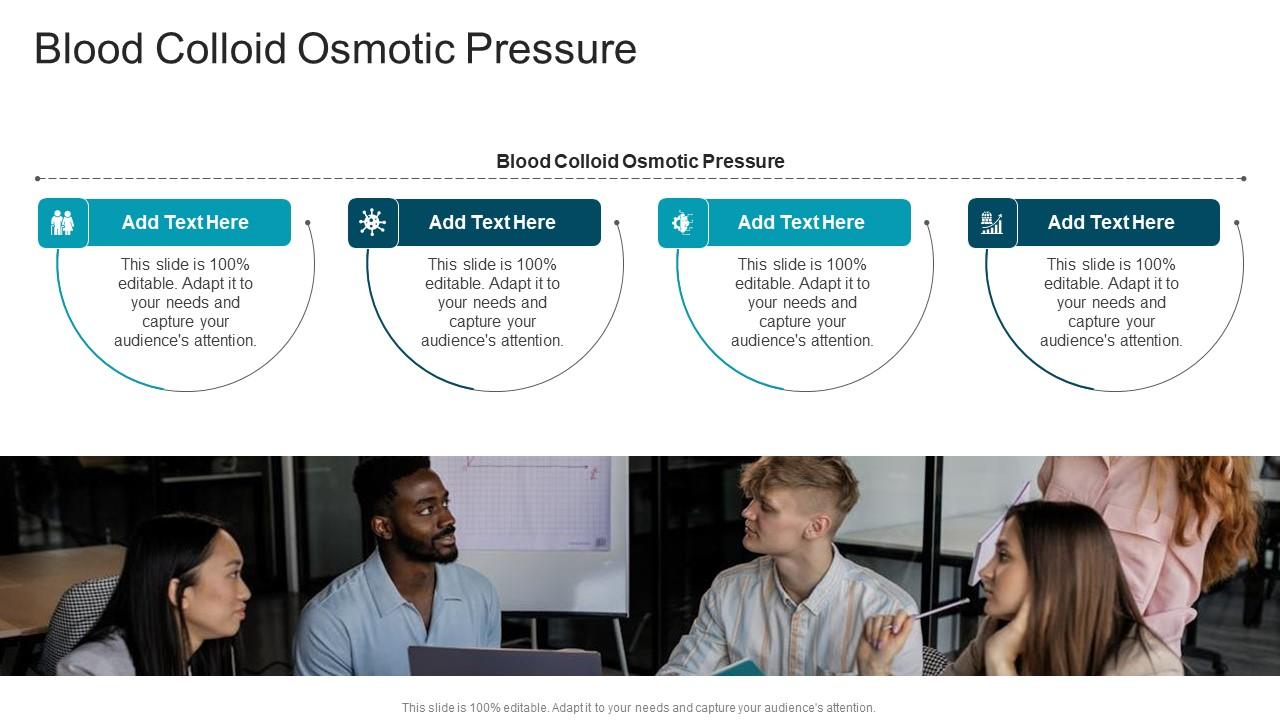 Blood Colloid Osmotic Pressure

Blood Colloid Osmotic Pressure

Add Text Here

This slide is 100% editable. Adapt it to your needs and capture your audience's attention.

Add Text Here

This slide is 100% editable. Adapt it to your needs and capture your audience's attention.

Add Text Here

This slide is 100% editable. Adapt it to your needs and capture your audience's attention.

Add Text Here

This slide is 100% editable. Adapt it to your needs and capture your audience's attention.

This slide is 100% editable. Adapt it to your needs and capture your audience's attention.